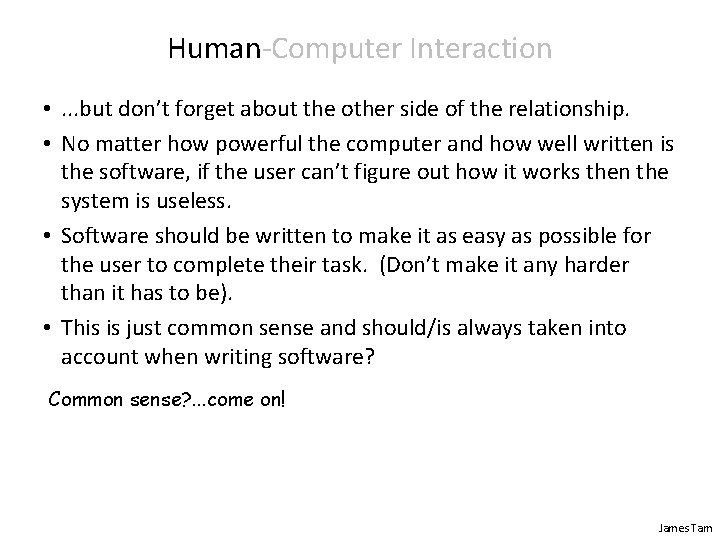 Human-Computer Interaction

• ...but don't forget about the other side of the relationship.

• No matter how powerful the computer and how well written is the software, if the user can't figure out how it works then the system is useless.

• Software should be written to make it as easy as possible for the user to complete their task. (Don't make it any harder than it has to be).

• This is just common sense and should/is always taken into account when writing software?

Common sense?...come on!

James Tam